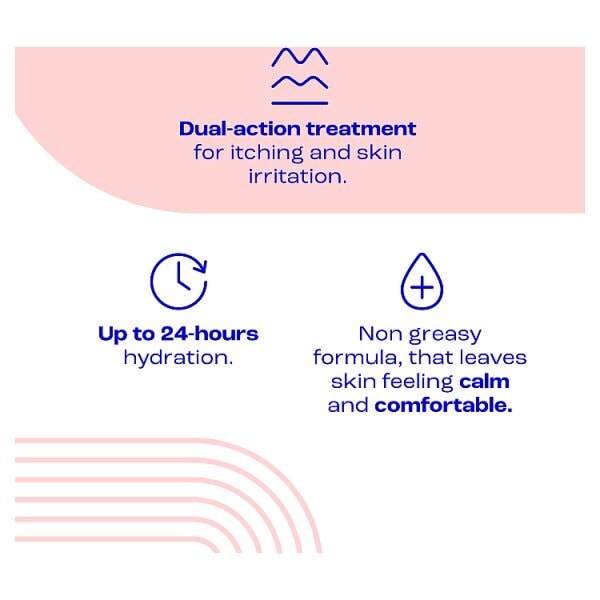 Dual-action treatment for itching and skin irritation.

Up to 24-hours hydration.

Non greasy formula, that leaves skin feeling calm and comfortable.